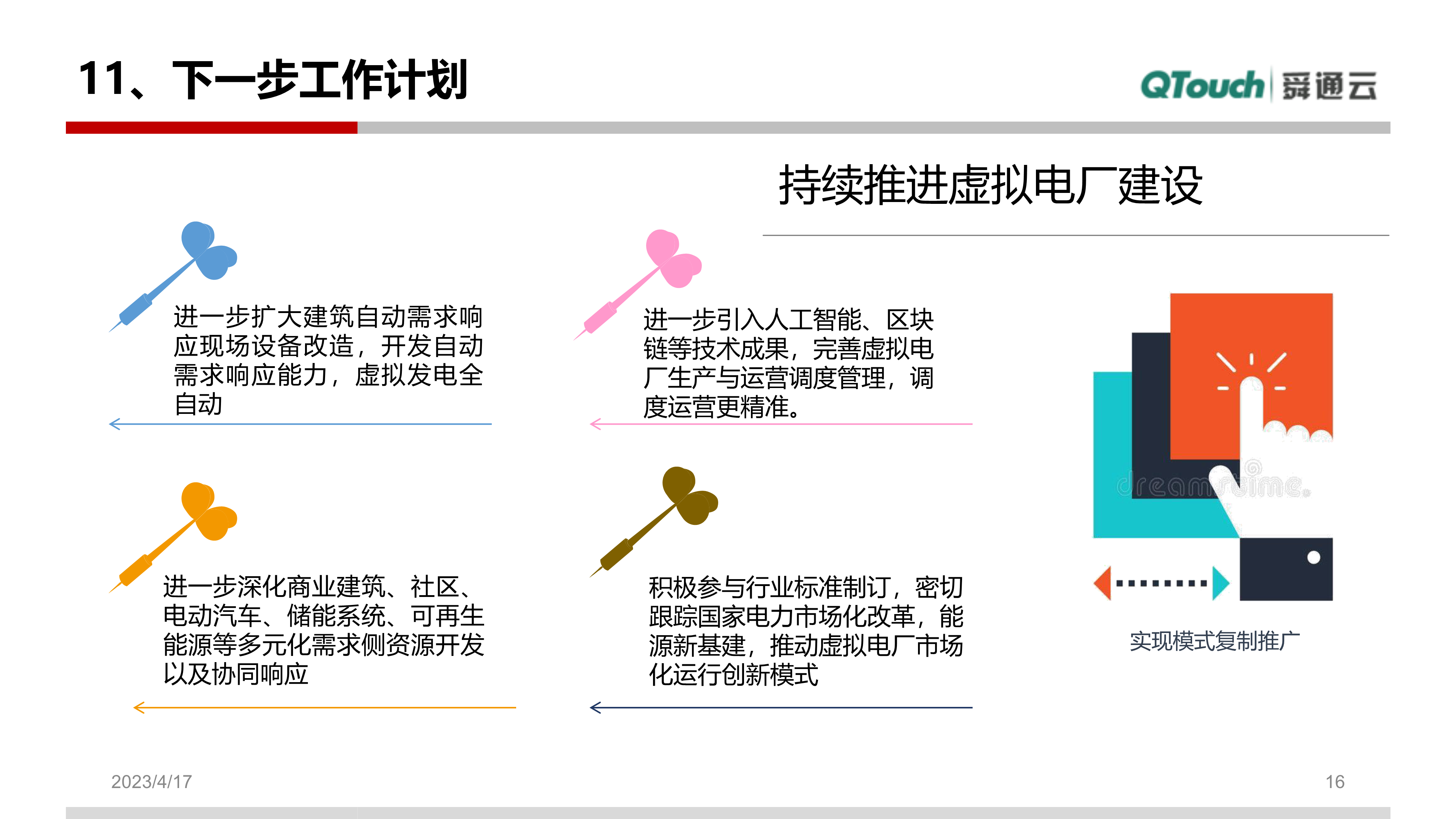 11、下一步工作计划

QTouch 舜通云

持续推进虚拟电厂建设

进一步扩大建筑自动需求响应现场设备改造，开发自动需求响应能力，虚拟发电全自动

进一步引入人工智能、区块链等技术成果，完善虚拟电厂生产与运营调度管理，调度运营更精准。

进一步深化商业建筑、社区、电动汽车、储能系统、可再生能源等多元化需求侧资源开发以及协同响应

积极参与行业标准制订，密切跟踪国家电力市场化改革，能源新基建，推动虚拟电厂市场化运行创新模式

dreamstime

实现模式复制推广

2023/4/17

16